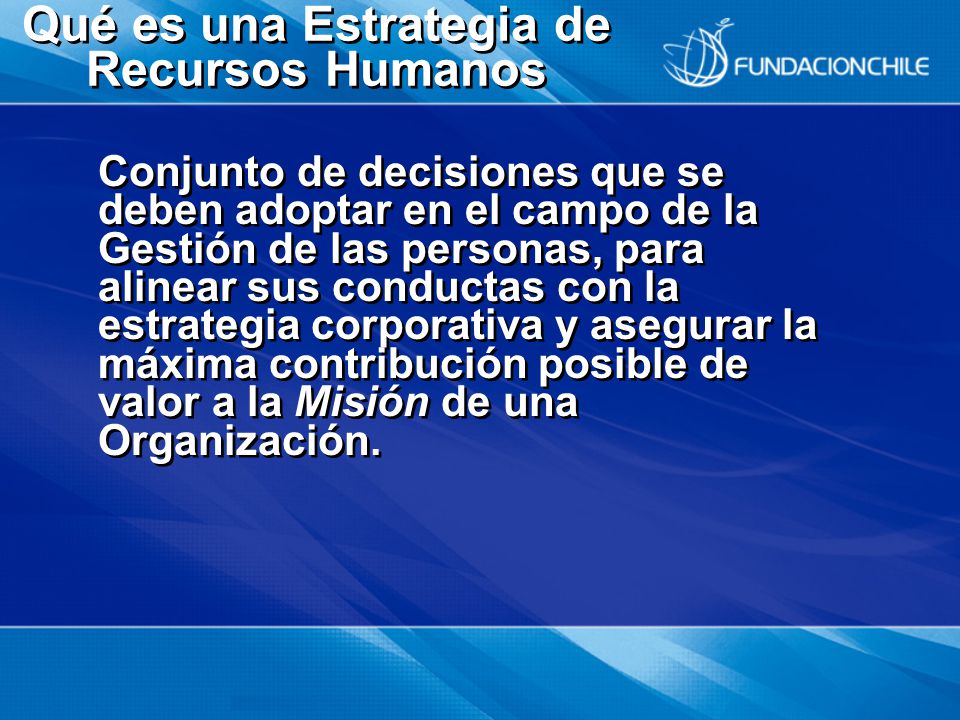 Qué es una Estrategia de Recursos Humanos

FUNDACIONCHILE

Conjunto de decisiones que se deben adoptar en el campo de la Gestión de las personas, para alinear sus conductas con la estrategia corporativa y asegurar la máxima contribución posible de valor a la Misión de una Organización.